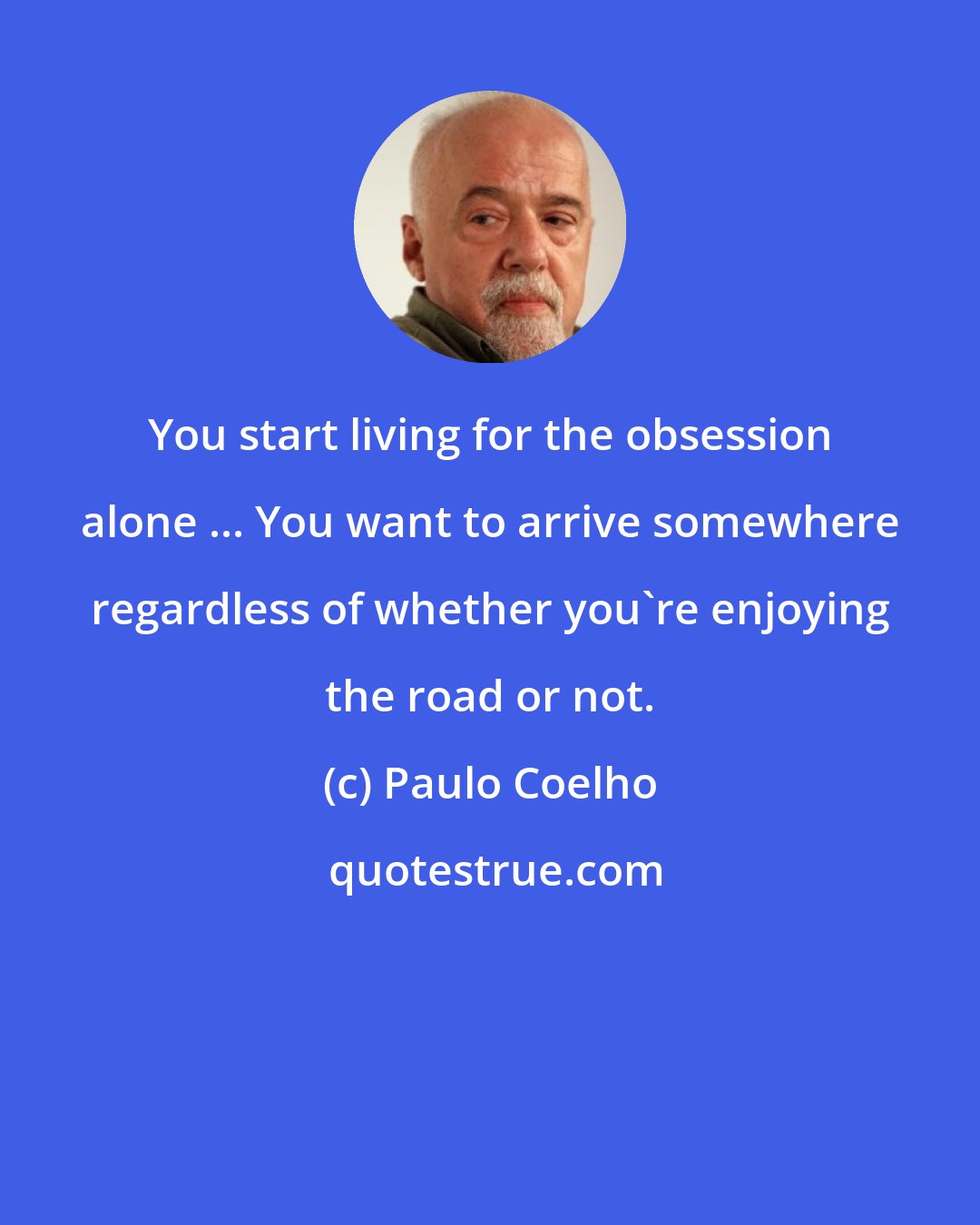 You start living for the obsession alone ... You want to arrive somewhere regardless of whether you`re enjoying the road or not.

(c) Paulo Coelho

quotestrue.com